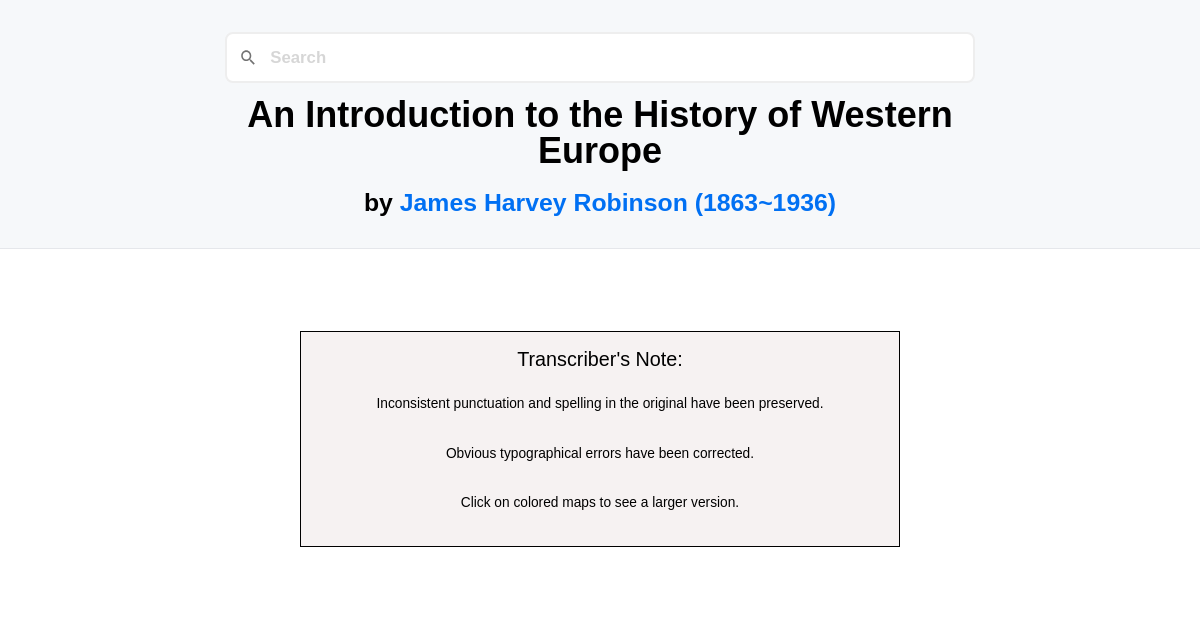 Search

An Introduction to the History of Western Europe

by James Harvey Robinson (1863~1936)

Transcriber's Note:

Inconsistent punctuation and spelling in the original have been preserved.

Obvious typographical errors have been corrected.

Click on colored maps to see a larger version.